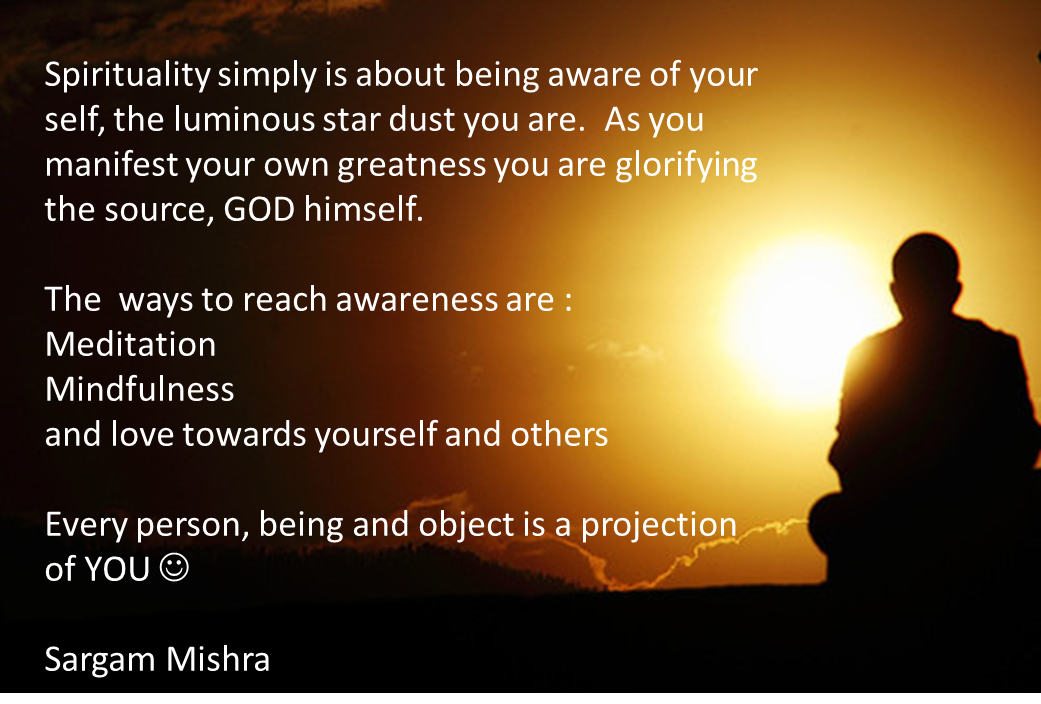 Spirituality simply is about being aware of your self, the luminous star dust you are.  As you manifest your own greatness you are glorifying the source, GOD himself.

The  ways to reach awareness are :
Meditation
Mindfulness
and love towards yourself and others

Every person, being and object is a projection of YOU ☺

Sargam Mishra